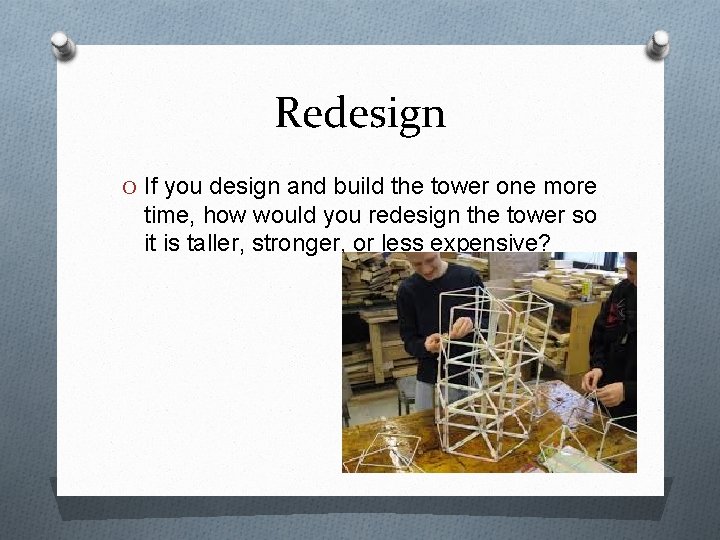 Redesign

O If you design and build the tower one more time, how would you redesign the tower so it is taller, stronger, or less expensive?